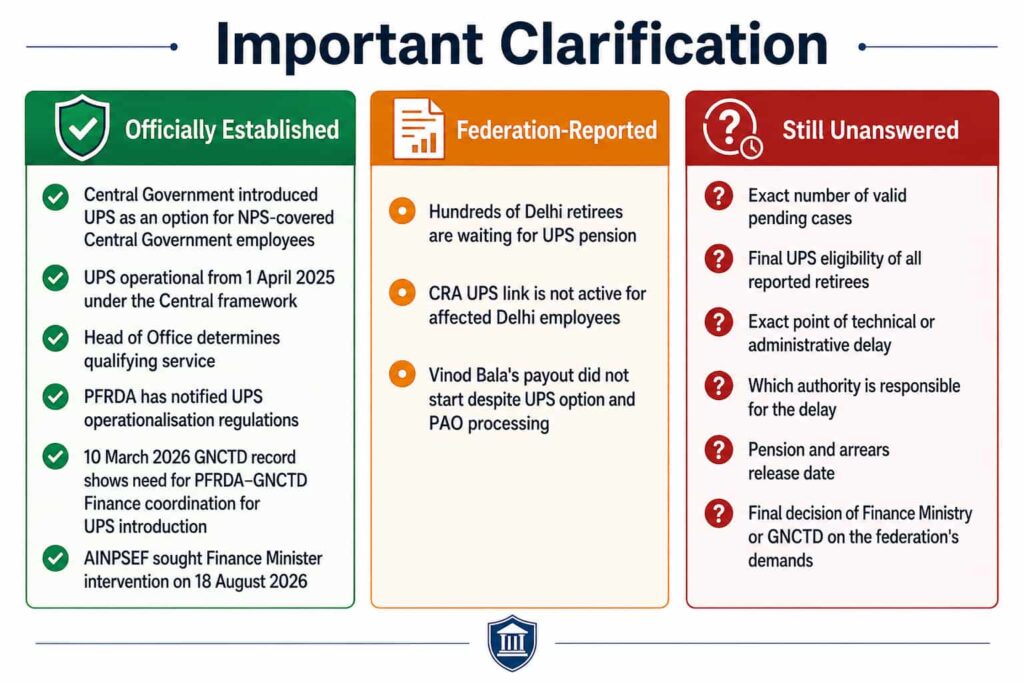 Important Clarification

Officially Established

Central Government introduced UPS as an option for NPS-covered Central Government employees

UPS operational from 1 April 2025 under the Central framework

Head of Office determines qualifying service

PFRDA has notified UPS operationalisation regulations

10 March 2026 GNCTD record shows need for PFRDA–GNCTD Finance coordination for UPS introduction

AINPSEF sought Finance Minister intervention on 18 August 2026

Federation-Reported

Hundreds of Delhi retirees are waiting for UPS pension

CRA UPS link is not active for affected Delhi employees

Vinod Bala's payout did not start despite UPS option and PAO processing

Still Unanswered

Exact number of valid pending cases

Final UPS eligibility of all reported retirees

Exact point of technical or administrative delay

Which authority is responsible for the delay

Pension and arrears release date

Final decision of Finance Ministry or GNCTD on the federation's demands